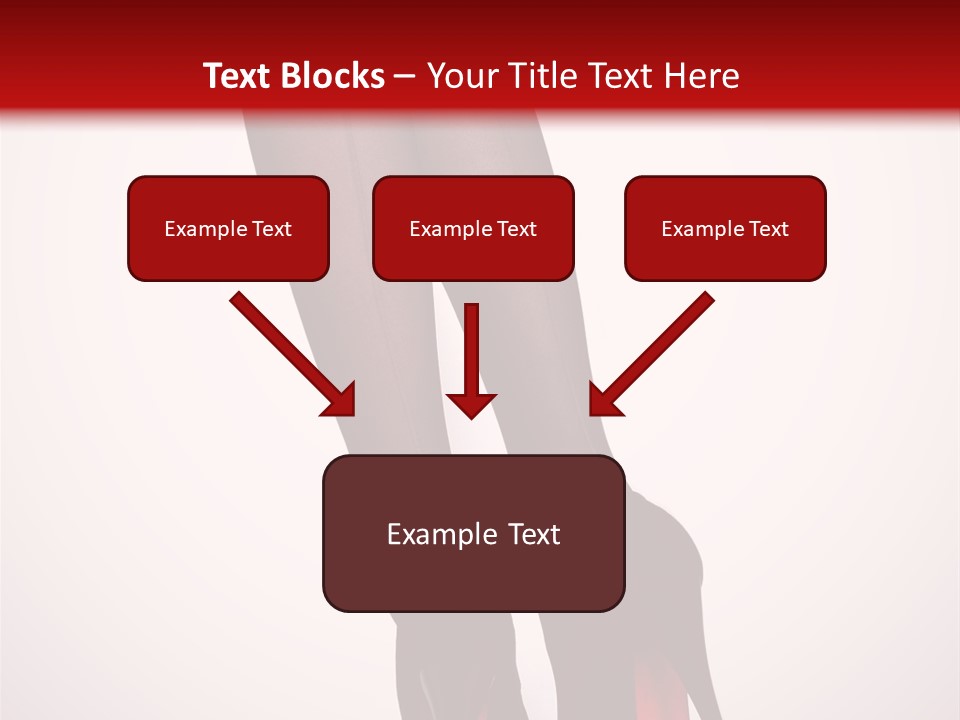 Text Blocks – Your Title Text Here

Example Text

Example Text

Example Text

Example Text